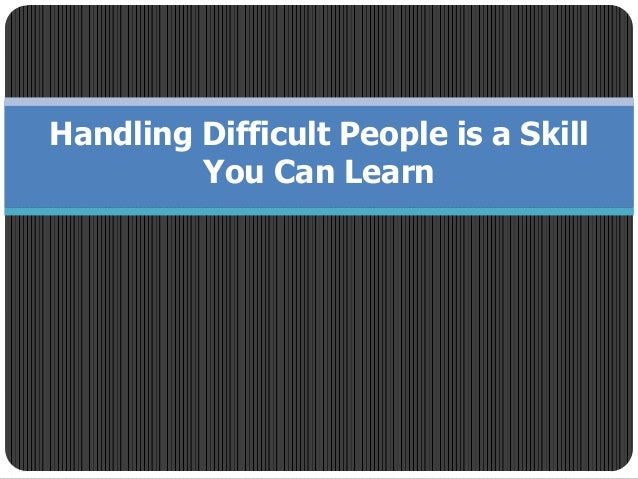 Handling Difficult People is a Skill You Can Learn